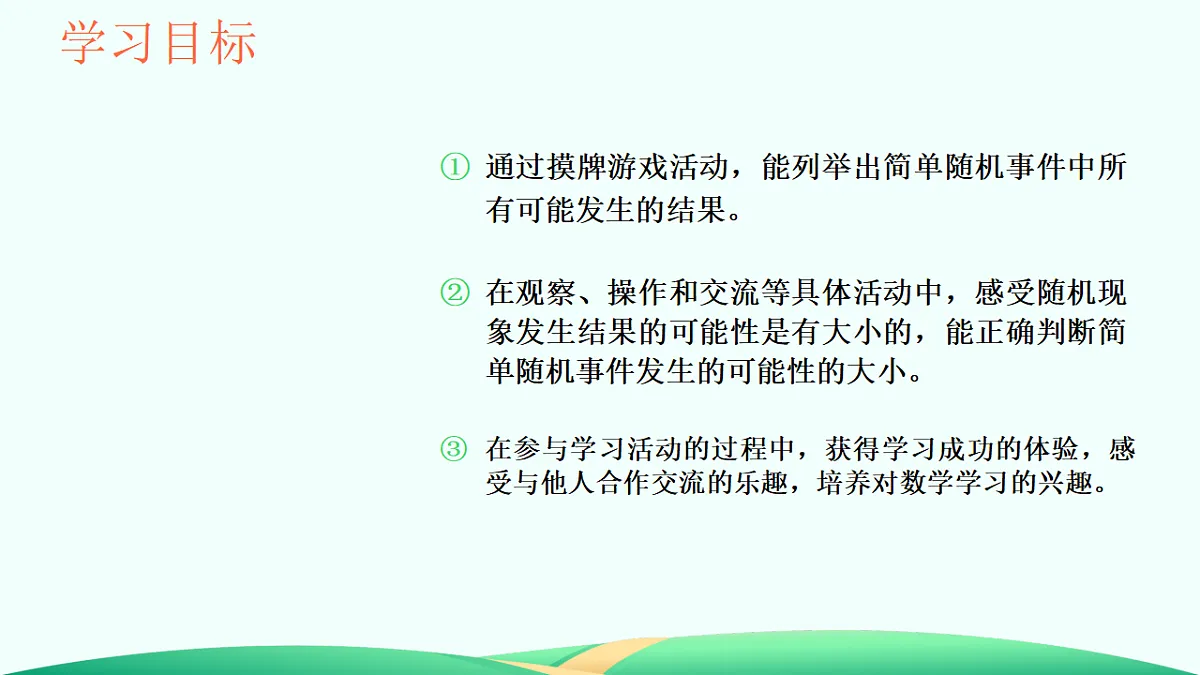 学习目标

① 通过摸牌游戏活动，能列举出简单随机事件中所有可能发生的结果。

② 在观察、操作和交流等具体活动中，感受随机现象发生结果的可能性是有大小的，能正确判断简单随机事件发生的可能性的大小。

③ 在参与学习活动的过程中，获得学习成功的体验，感受与他人合作交流的乐趣，培养对数学学习的兴趣。